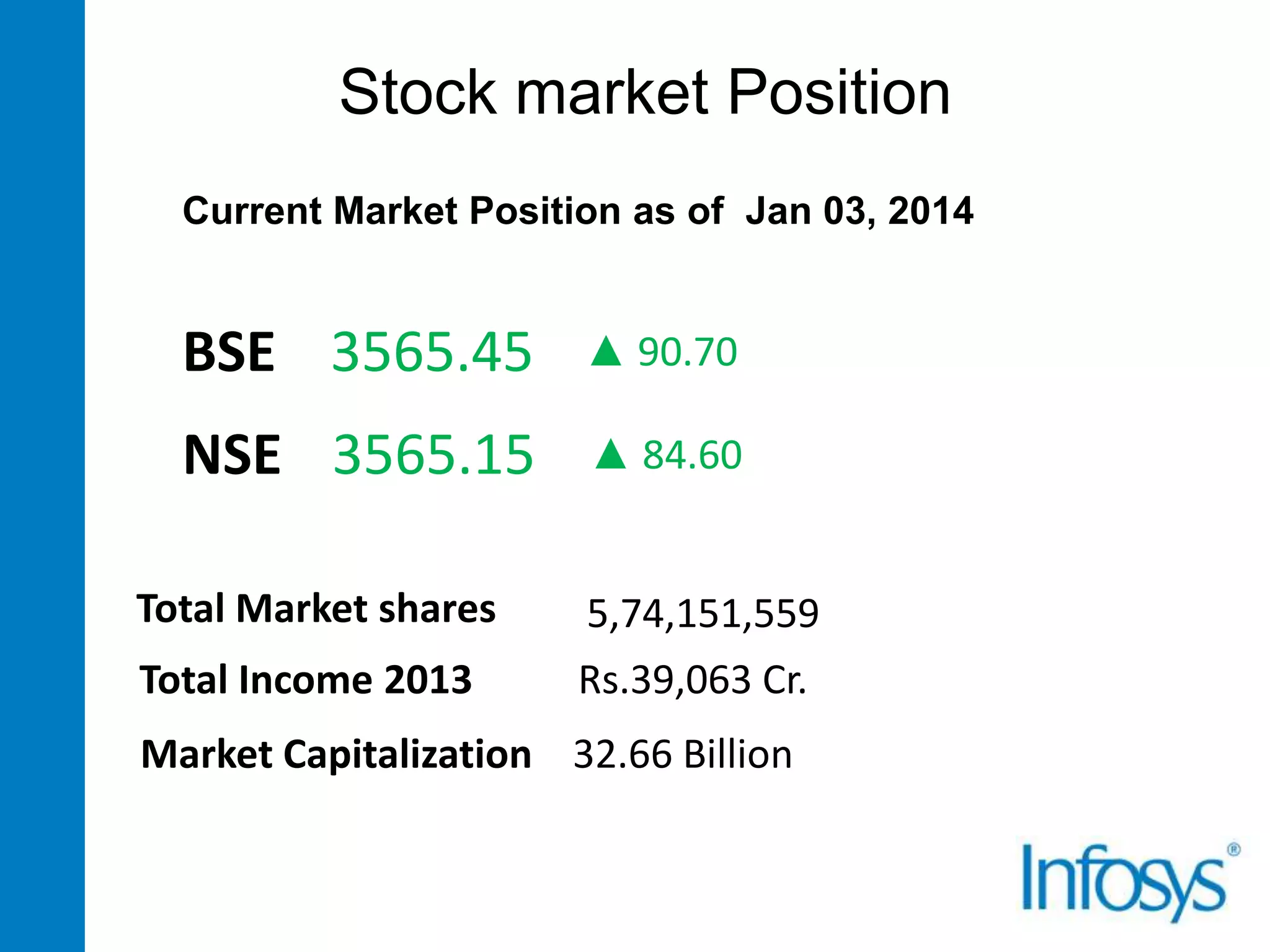 Stock market Position

Current Market Position as of Jan 03, 2014

BSE 3565.45 ▲ 90.70

NSE 3565.15 ▲ 84.60

Total Market shares 5,74,151,559

Total Income 2013 Rs.39,063 Cr.

Market Capitalization 32.66 Billion

Infosys®